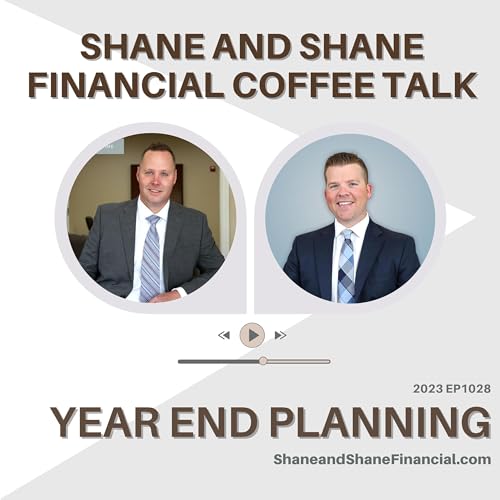 SHANE AND SHANE FINANCIAL COFFEE TALK

2023 EP1028

YEAR END PLANNING

ShaneandShaneFinancial.com